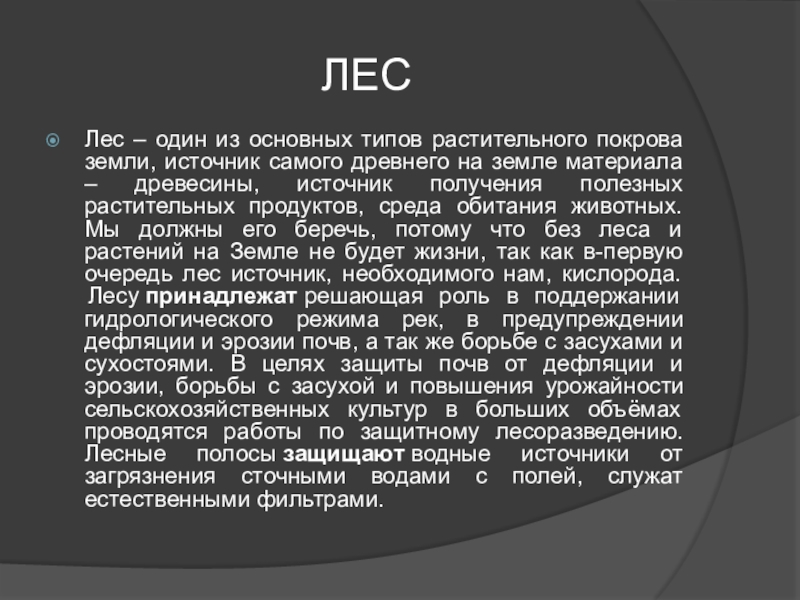 ЛЕС

Лес – один из основных типов растительного покрова земли, источник самого древнего на земле материала – древесины, источник получения полезных растительных продуктов, среда обитания животных. Мы должны его беречь, потому что без леса и растений на Земле не будет жизни, так как в-первую очередь лес источник, необходимого нам, кислорода. Лесу принадлежат решающая роль в поддержании гидрологического режима рек, в предупреждении дефляции и эрозии почв, а так же борьбе с засухами и сухостоями. В целях защиты почв от дефляции и эрозии, борьбы с засухой и повышения урожайности сельскохозяйственных культур в больших объёмах проводятся работы по защитному лесоразведению. Лесные полосы защищают водные источники от загрязнения сточными водами с полей, служат естественными фильтрами.